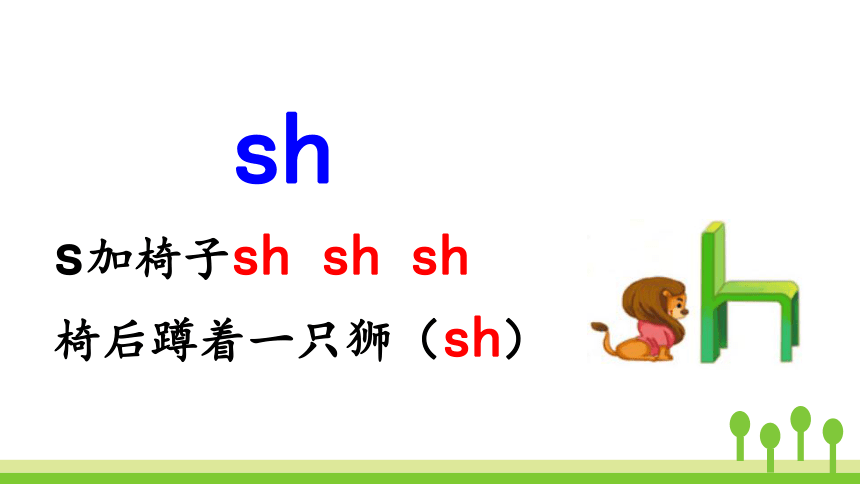 sh

s加椅子sh sh sh

椅后蹲着一只狮（sh）